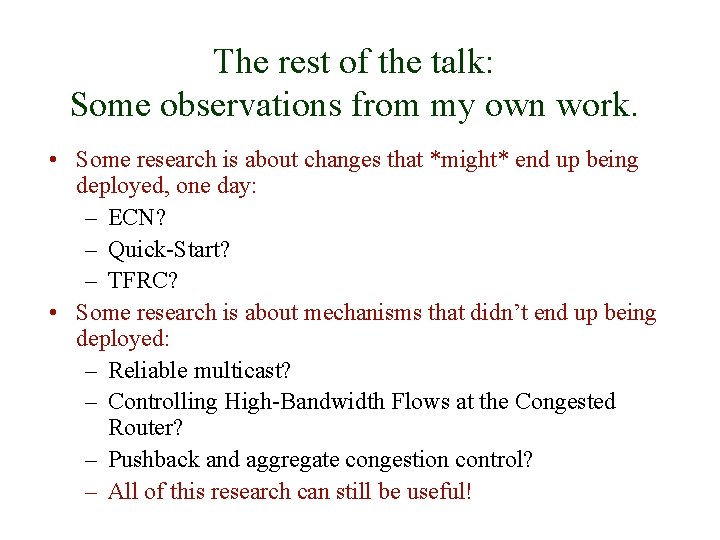 The rest of the talk:
Some observations from my own work.

• Some research is about changes that *might* end up being deployed, one day:
– ECN?
– Quick-Start?
– TFRC?
• Some research is about mechanisms that didn't end up being deployed:
– Reliable multicast?
– Controlling High-Bandwidth Flows at the Congested Router?
– Pushback and aggregate congestion control?
– All of this research can still be useful!